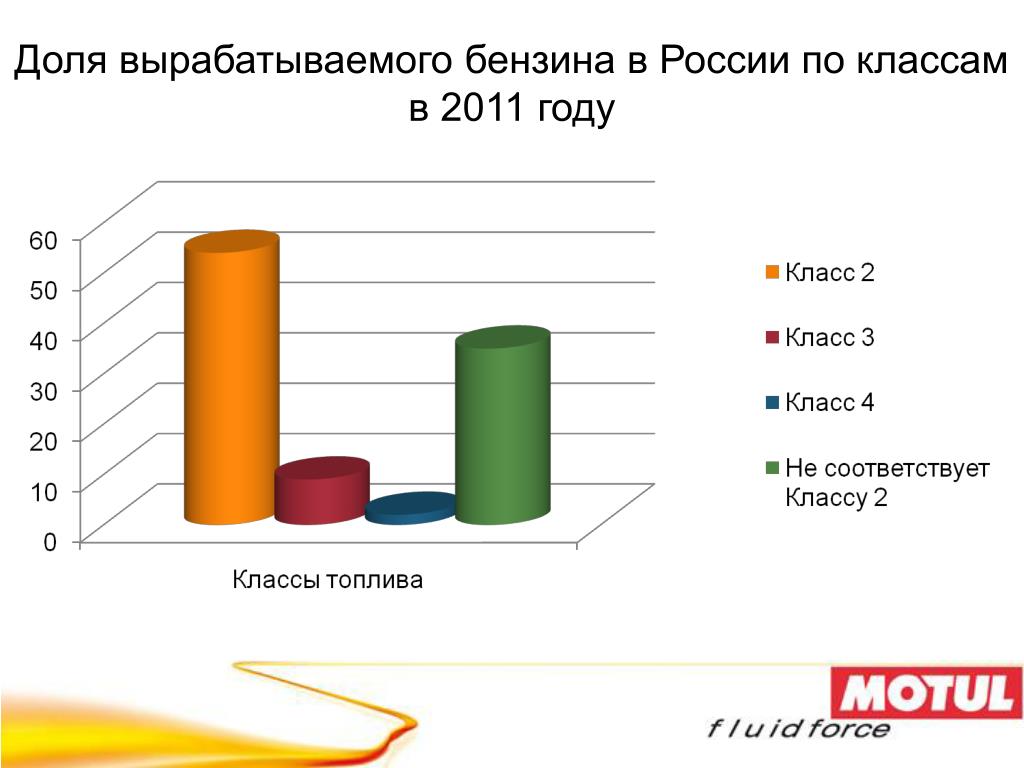 Доля вырабатываемого бензина в России по классам в 2011 году

60
50
40
30
20
10
0

Классы топлива

Класс 2
Класс 3
Класс 4
Не соответствует Классу 2

MOTUL
fluid force